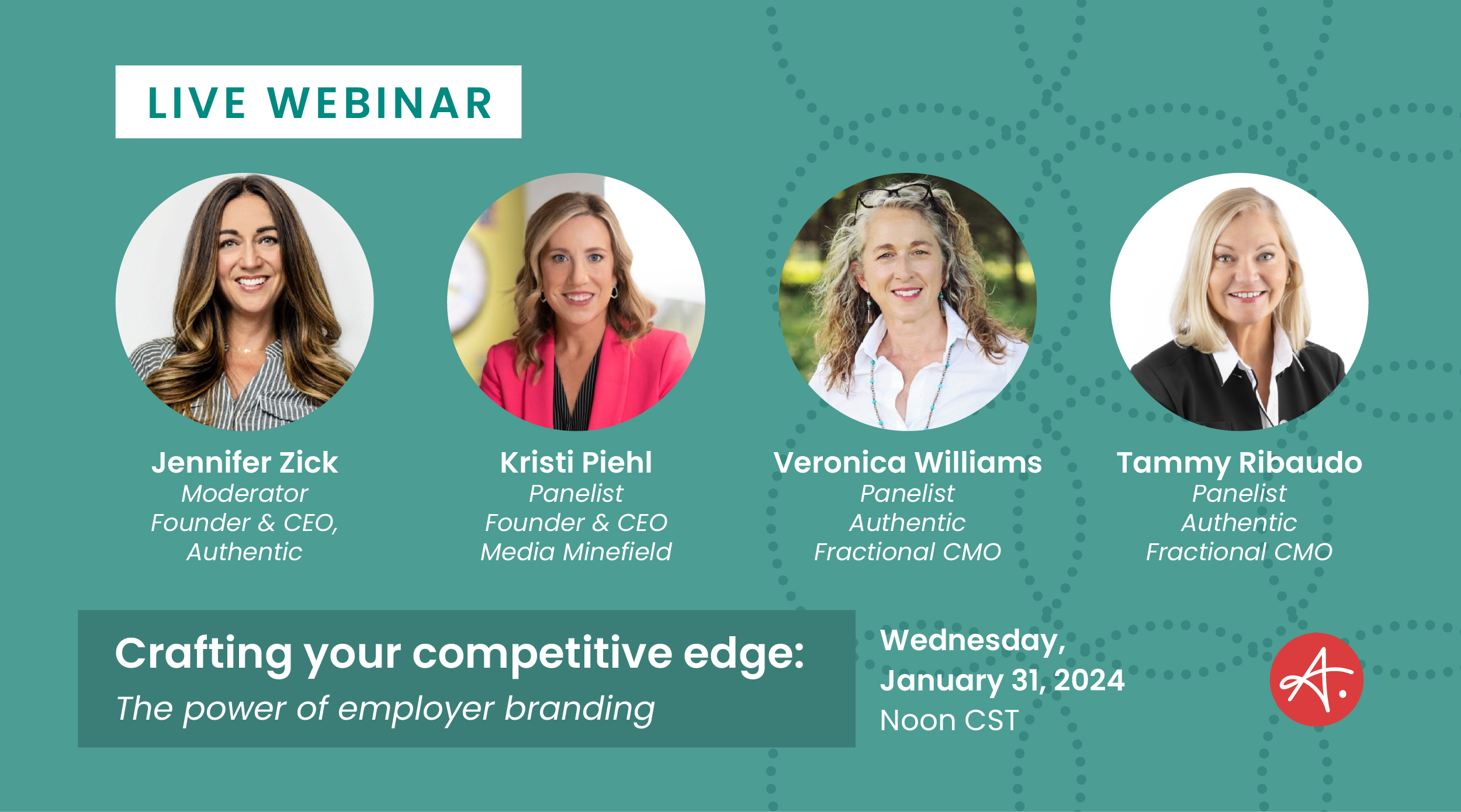 LIVE WEBINAR

Jennifer Zick
Moderator
Founder & CEO,
Authentic

Kristi Piehl
Panelist
Founder & CEO
Media Minefield

Veronica Williams
Panelist
Authentic
Fractional CMO

Tammy Ribaudo
Panelist
Authentic
Fractional CMO

Crafting your competitive edge:
The power of employer branding

Wednesday,
January 31, 2024
Noon CST

A.